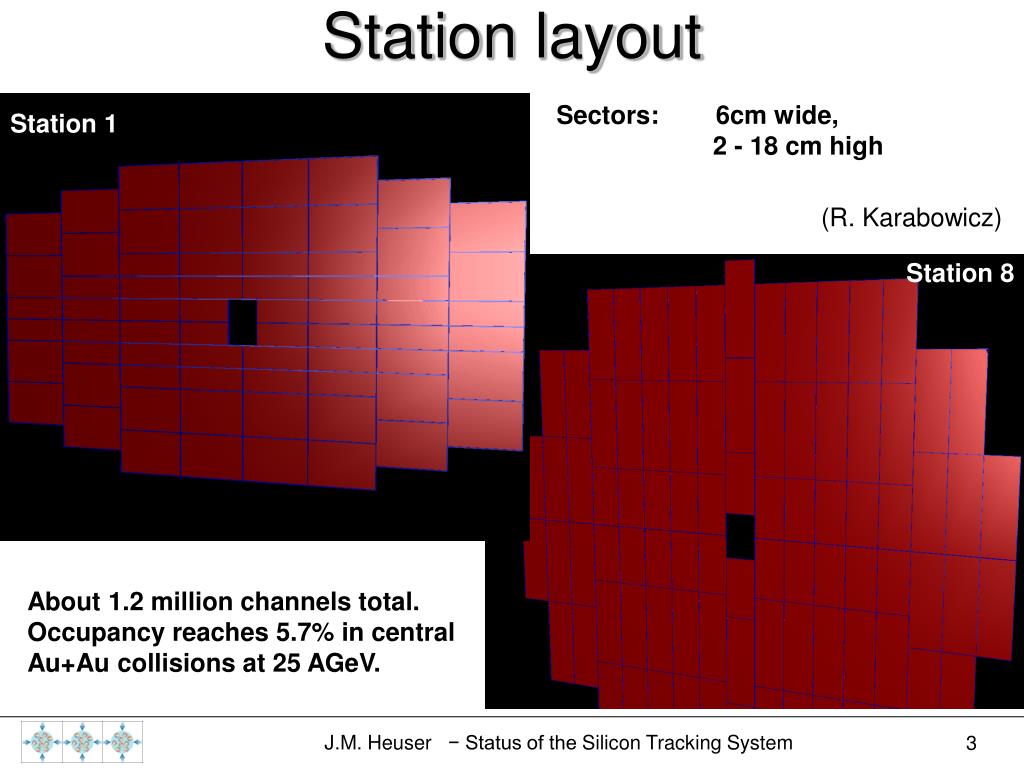 Station layout

Station 1

Sectors: 6cm wide,
2 - 18 cm high

(R. Karabowicz)

Station 8

About 1.2 million channels total.
Occupancy reaches 5.7% in central Au+Au collisions at 25 AGeV.

J.M. Heuser − Status of the Silicon Tracking System

3